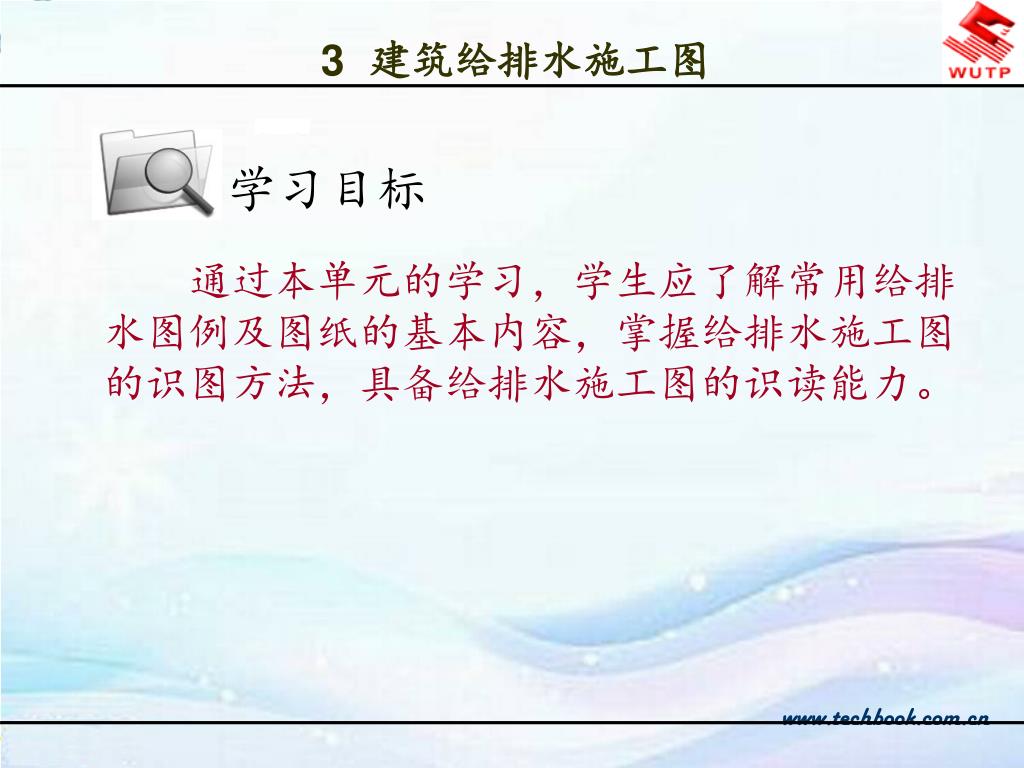 3 建筑给排水施工图

WUTP

学习目标

通过本单元的学习，学生应了解常用给排水图例及图纸的基本内容，掌握给排水施工图的识图方法，具备给排水施工图的识读能力。

www.techbook.com.cn